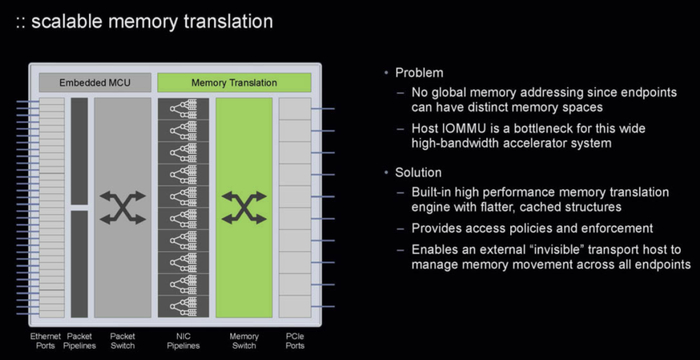 :: scalable memory translation

Embedded MCU

Memory Translation

Ethernet Ports

Packet Pipelines

Packet Switch

NIC Pipelines

Memory Switch

PCIe Ports

• Problem

– No global memory addressing since endpoints can have distinct memory spaces

– Host IOMMU is a bottleneck for this wide high-bandwidth accelerator system

• Solution

– Built-in high performance memory translation engine with flatter, cached structures

– Provides access policies and enforcement

– Enables an external "invisible" transport host to manage memory movement across all endpoints